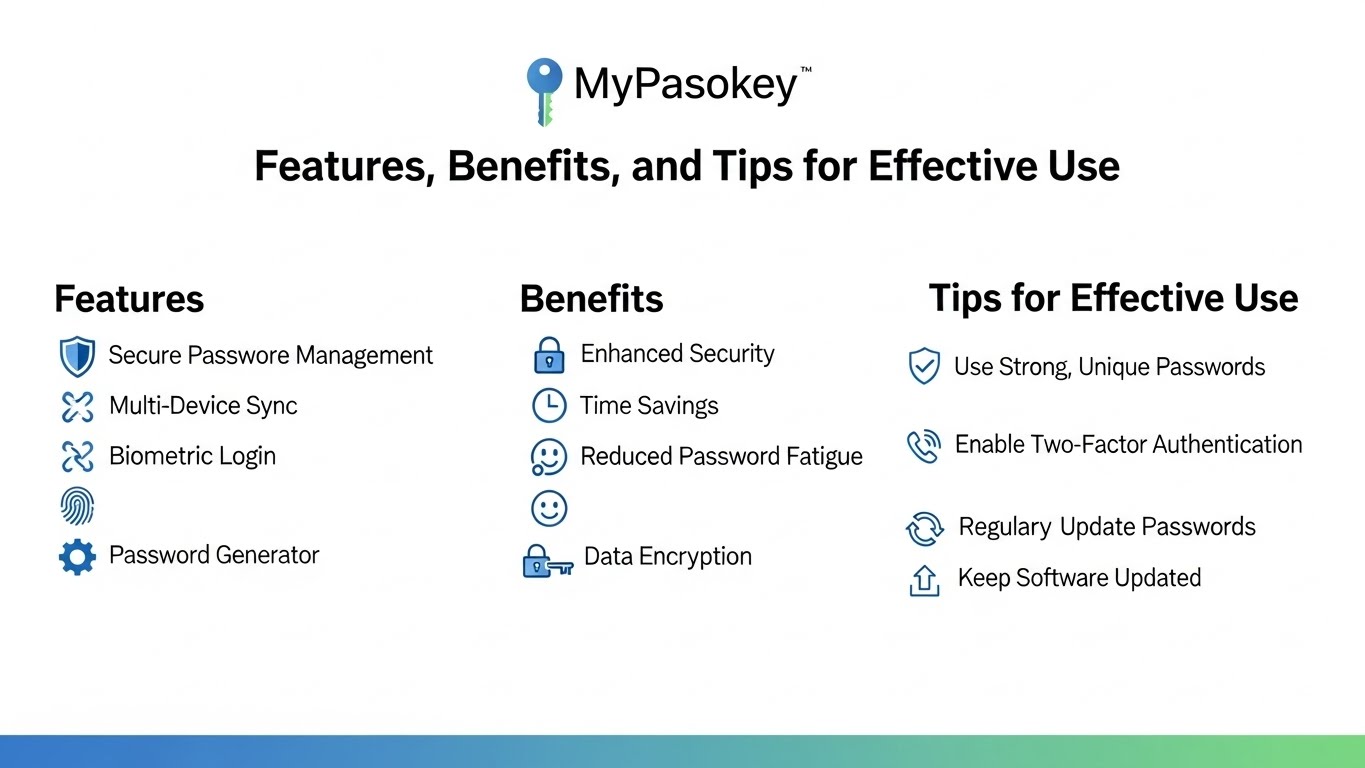 MyPasokey™

Features, Benefits, and Tips for Effective Use

Features

Secure Passwore Management

Multi-Device Sync

Biometric Login

Password Generator

Benefits

Enhanced Security

Time Savings

Reduced Password Fatigue

Data Encryption

Tips for Effective Use

Use Strong, Unique Passwords

Enable Two-Factor Authentication

Regulary Update Passwords

Keep Software Updated